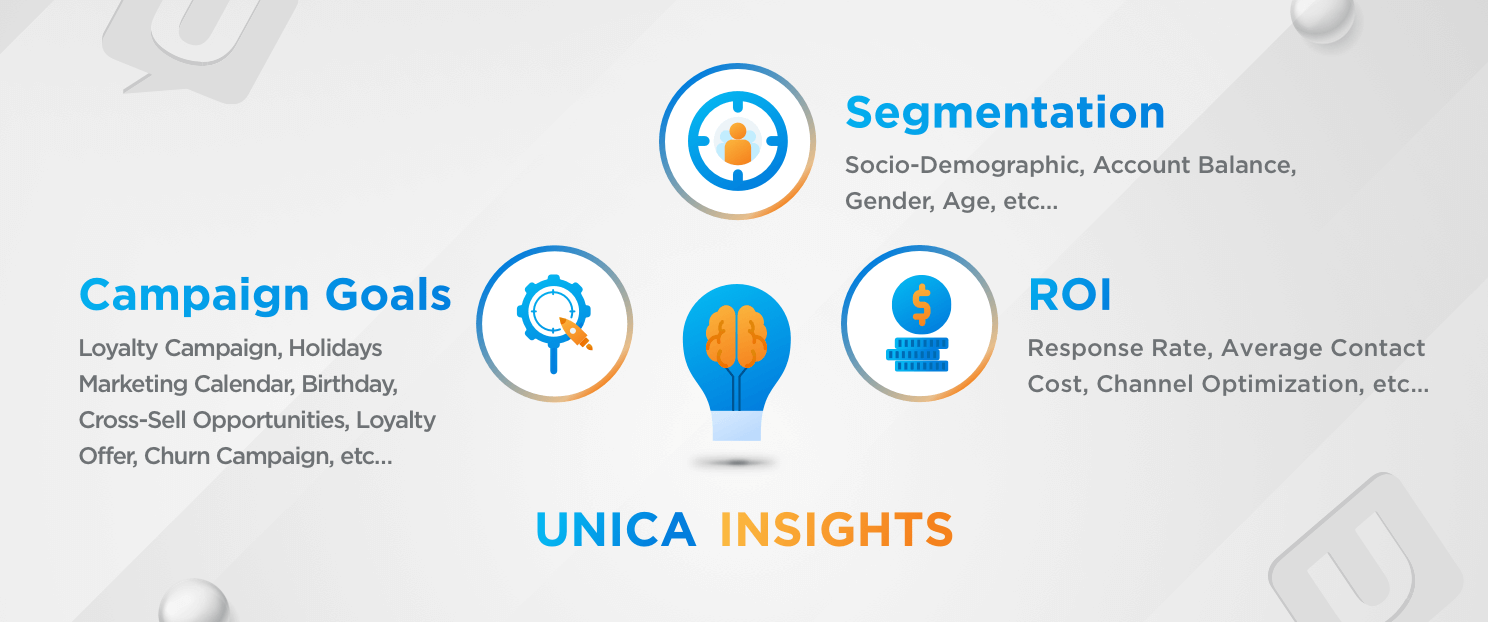 Segmentation

Socio-Demographic, Account Balance, Gender, Age, etc...

Campaign Goals

Loyalty Campaign, Holidays Marketing Calendar, Birthday, Cross-Sell Opportunities, Loyalty Offer, Churn Campaign, etc...

ROI

Response Rate, Average Contact Cost, Channel Optimization, etc...

UNICA INSIGHTS